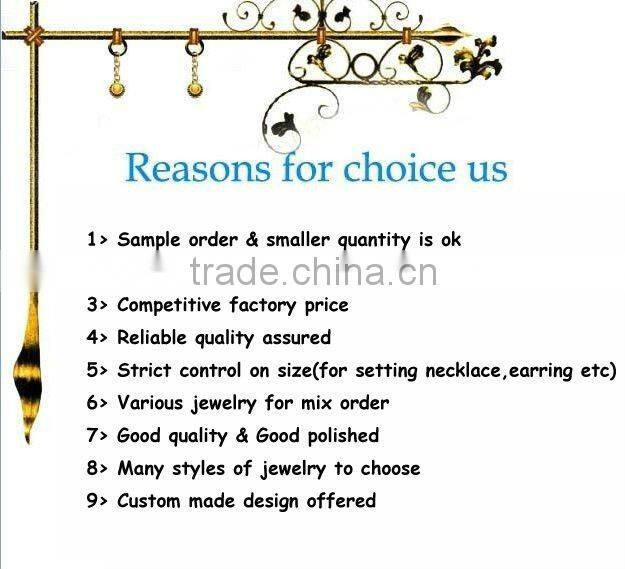 Reasons for choice us

1> Sample order & smaller quantity is ok

trade.china.cn

3> Competitive factory price

4> Reliable quality assured

5> Strict control on size(for setting necklace,earring etc)

6> Various jewelry for mix order

7> Good quality & Good polished

8> Many styles of jewelry to choose

9> Custom made design offered